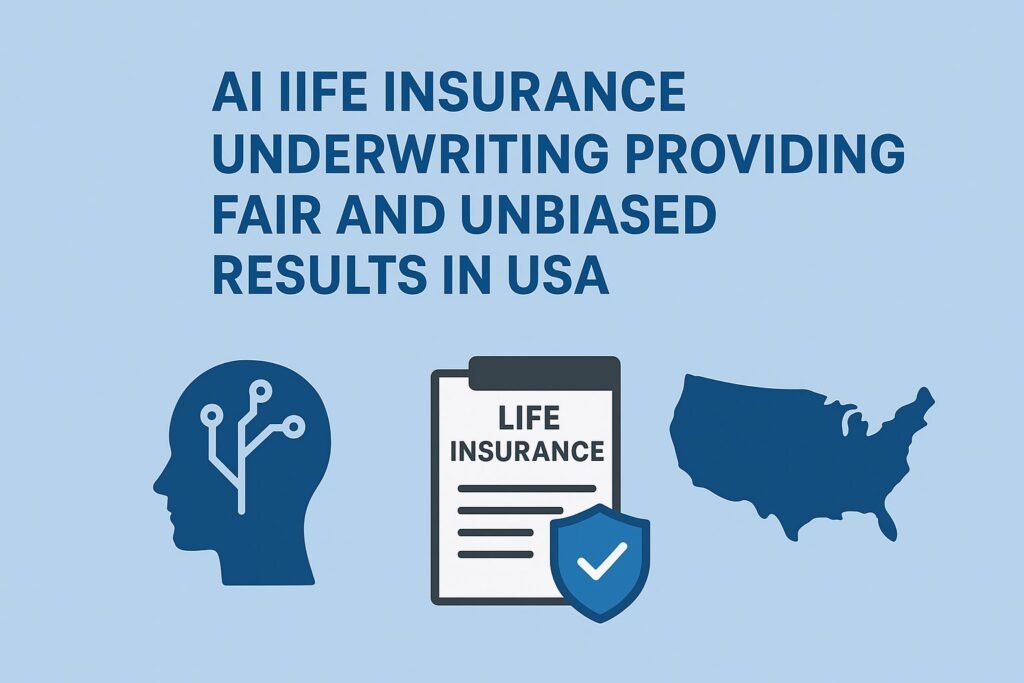 AI IIFE INSURANCE UNDERWRITING PROVIDING FAIR AND UNBIASED RESULTS IN USA

LIFE INSURANCE